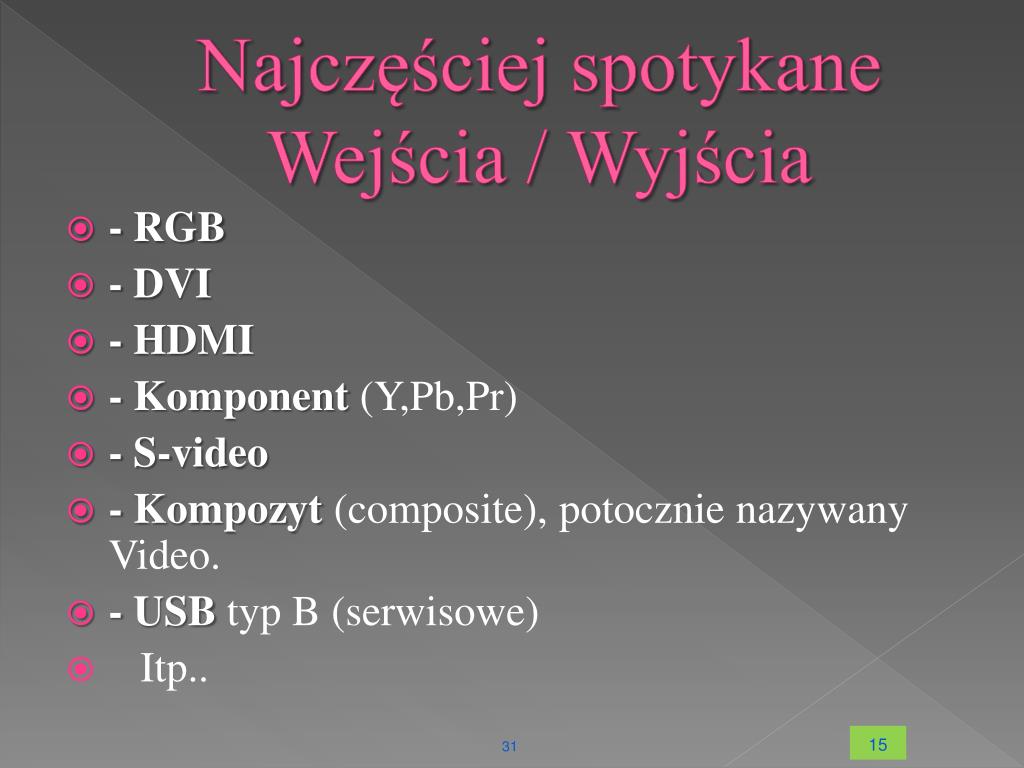 Najczęściej spotykane Wejścia / Wyjścia

- RGB
- DVI
- HDMI
- Komponent (Y,Pb,Pr)
- S-video
- Kompozyt (composite), potocznie nazywany Video.
- USB typ B (serwisowe)
Itp..

31

15